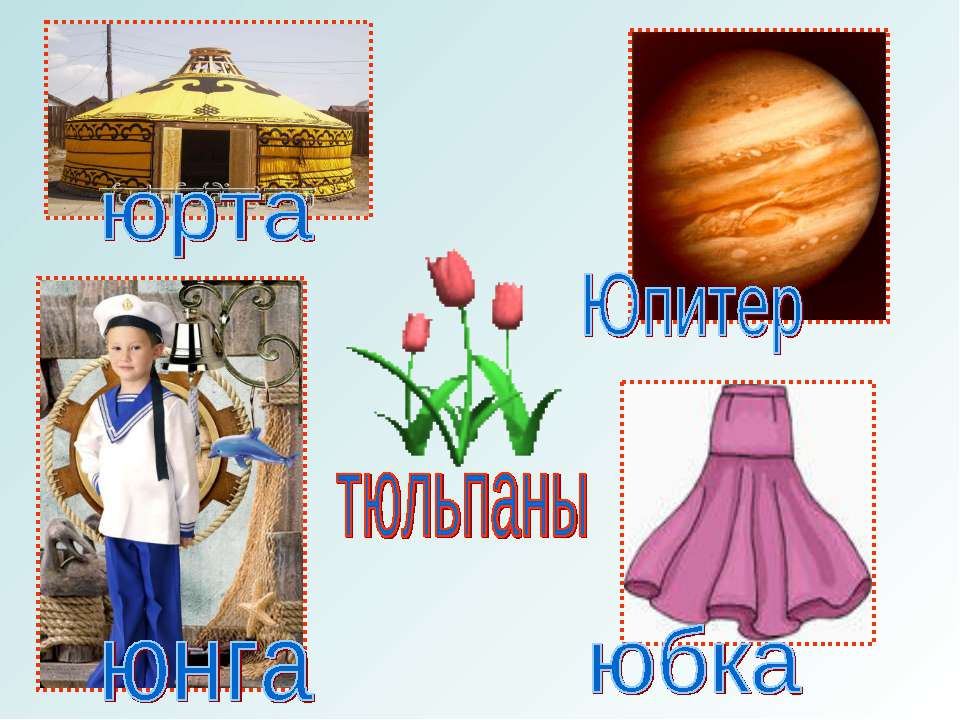 юрта

Юпитер

тюльпаны

юнга

юбка